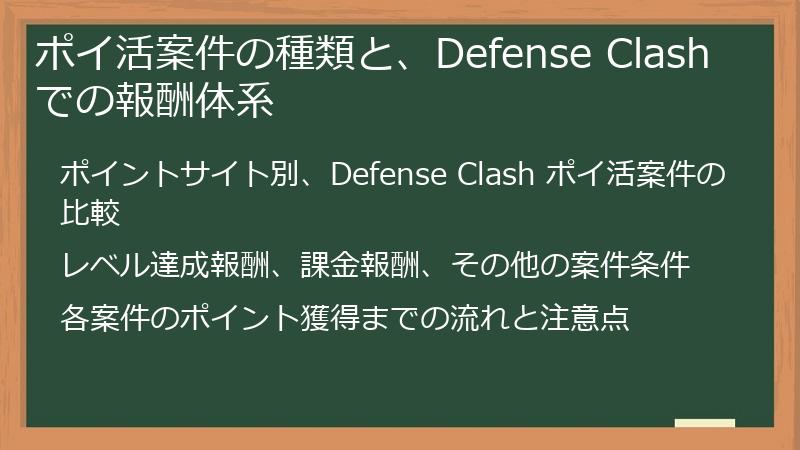 ポイ活案件の種類と、Defense Clashでの報酬体系

ポイントサイト別、Defense Clash ポイ活案件の比較

レベル達成報酬、課金報酬、その他の案件条件

各案件のポイント獲得までの流れと注意点